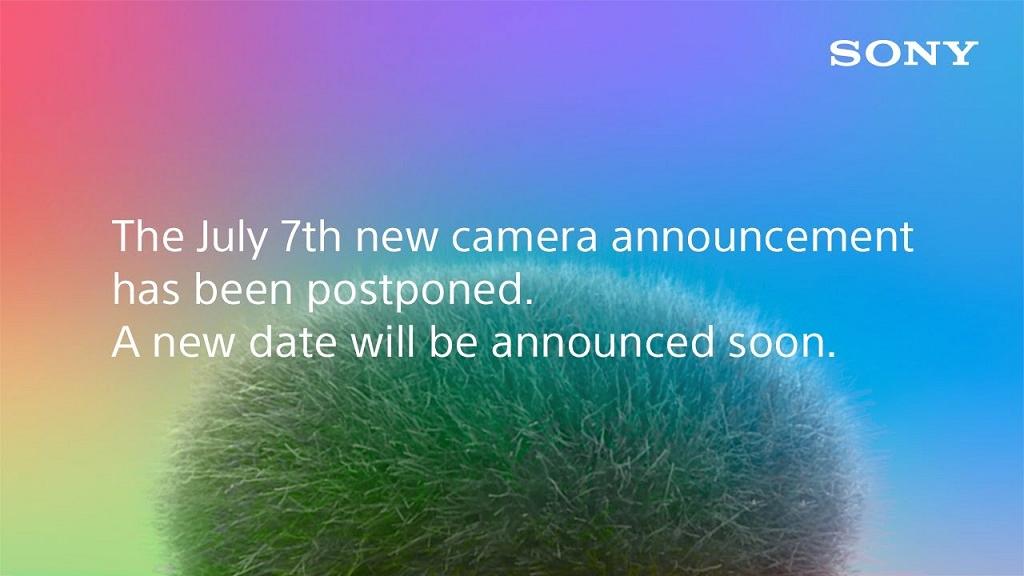 SONY

The July 7th new camera announcement has been postponed.
A new date will be announced soon.